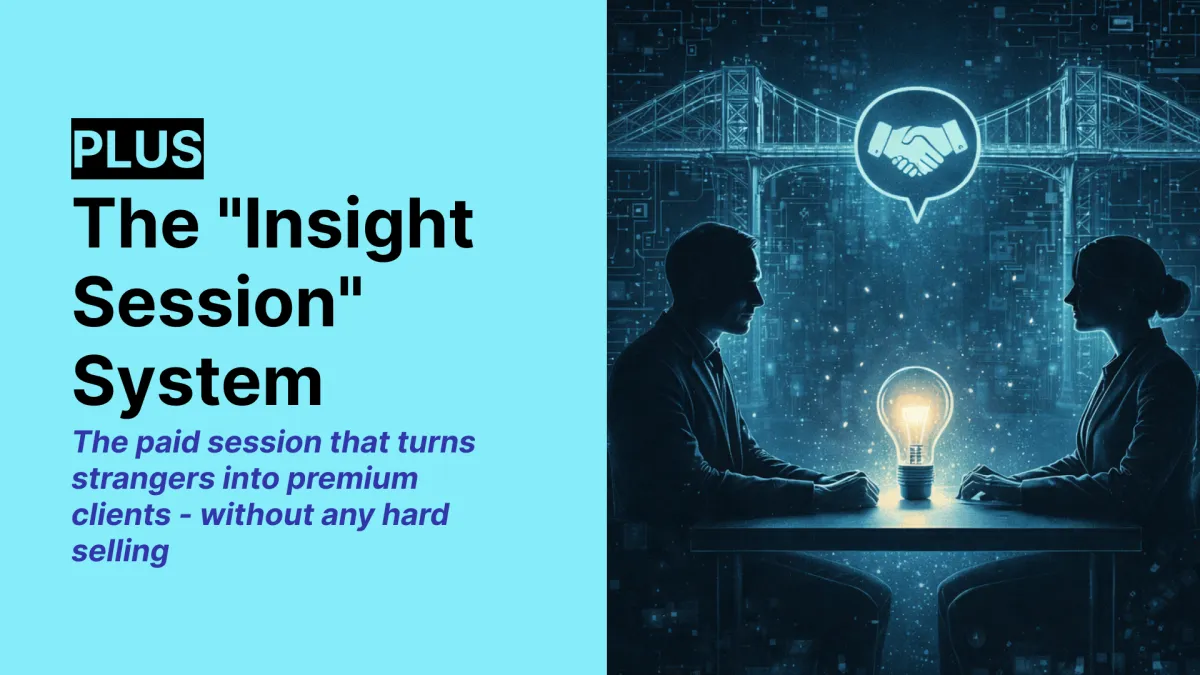 PLUS
The "Insight Session" System

The paid session that turns strangers into premium clients - without any hard selling